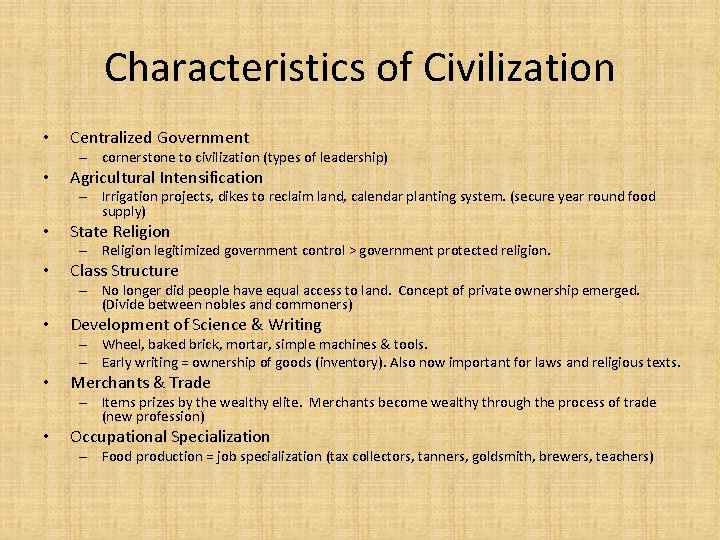 Characteristics of Civilization

• Centralized Government
  – cornerstone to civilization (types of leadership)
• Agricultural Intensification
  – Irrigation projects, dikes to reclaim land, calendar planting system. (secure year round food supply)
• State Religion
  – Religion legitimized government control > government protected religion.
• Class Structure
  – No longer did people have equal access to land. Concept of private ownership emerged. (Divide between nobles and commoners)
• Development of Science & Writing
  – Wheel, baked brick, mortar, simple machines & tools.
  – Early writing = ownership of goods (inventory). Also now important for laws and religious texts.
• Merchants & Trade
  – Items prizes by the wealthy elite. Merchants become wealthy through the process of trade (new profession)
• Occupational Specialization
  – Food production = job specialization (tax collectors, tanners, goldsmith, brewers, teachers)